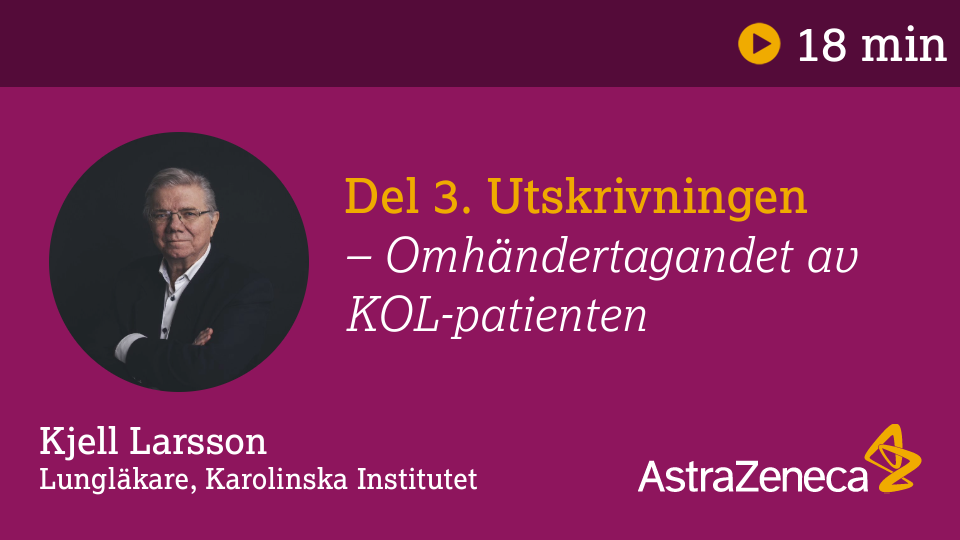 18 min

Del 3. Utskrivningen
– Omhändertagandet av KOL-patienten

Kjell Larsson
Lungläkare, Karolinska Institutet

AstraZeneca